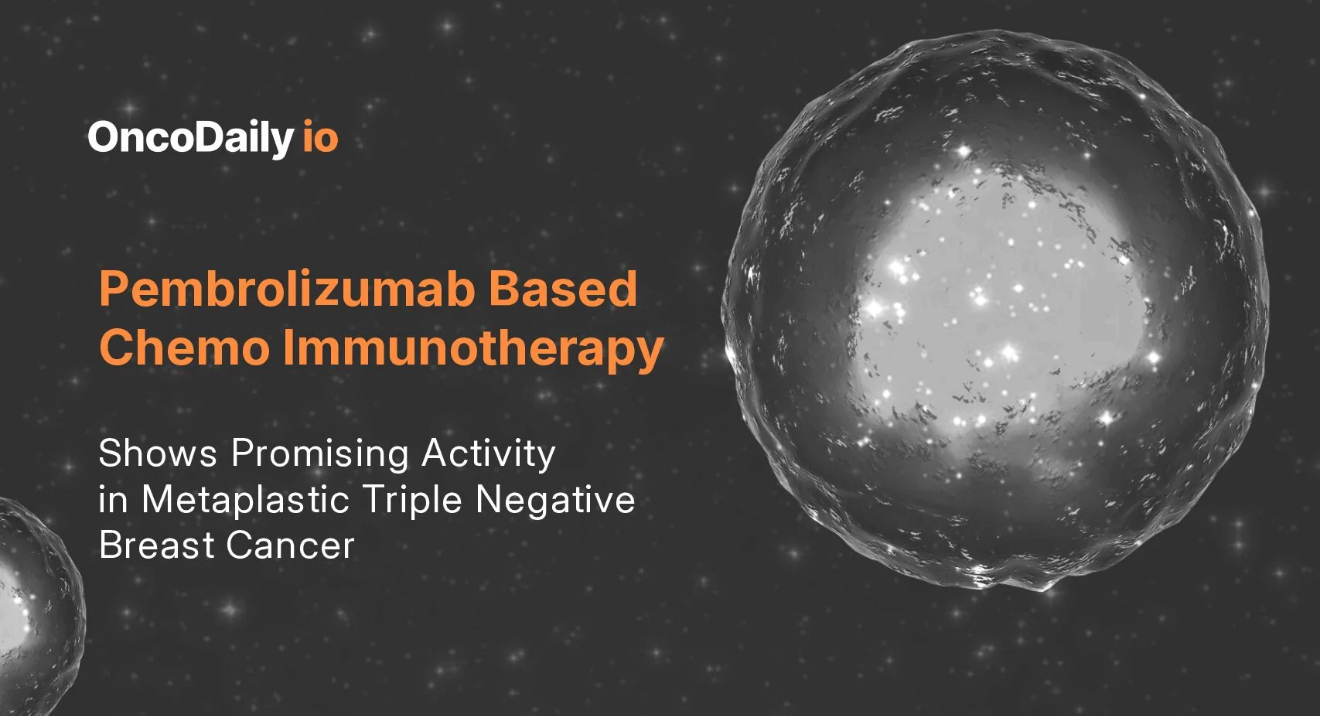 OncoDaily io

Pembrolizumab Based Chemo Immunotherapy

Shows Promising Activity in Metaplastic Triple Negative Breast Cancer